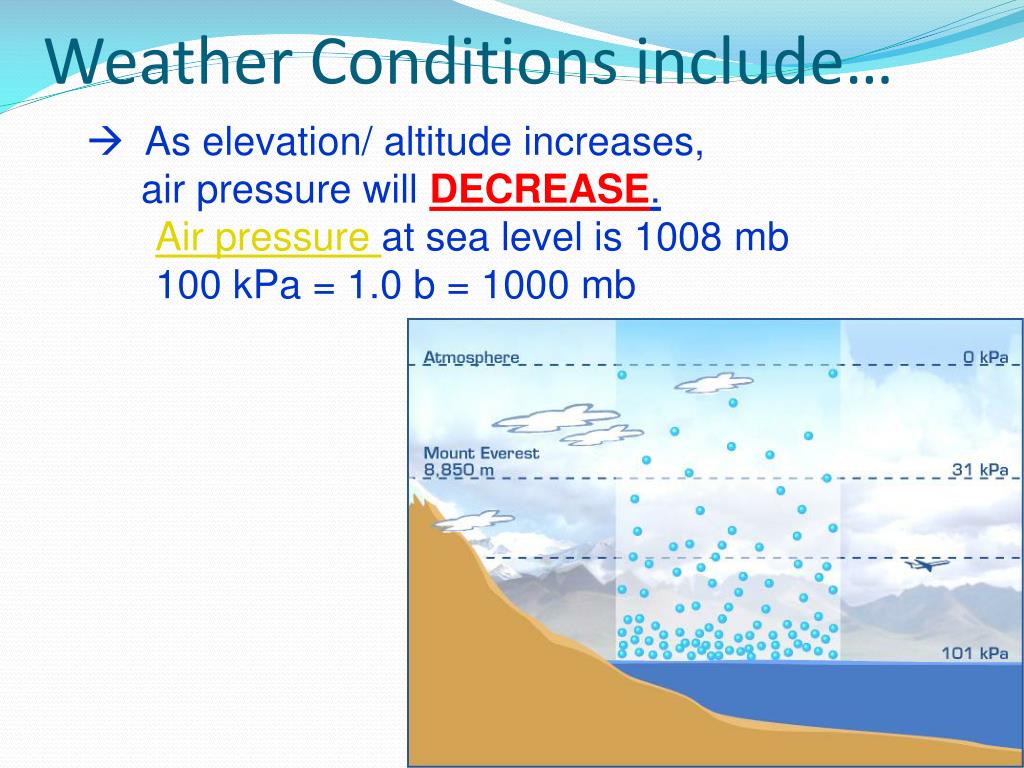 Weather Conditions include…

→ As elevation/ altitude increases, air pressure will DECREASE.
Air pressure at sea level is 1008 mb
100 kPa = 1.0 b = 1000 mb

Atmosphere
0 kPa
Mount Everest
8,850 m
31 kPa
101 kPa